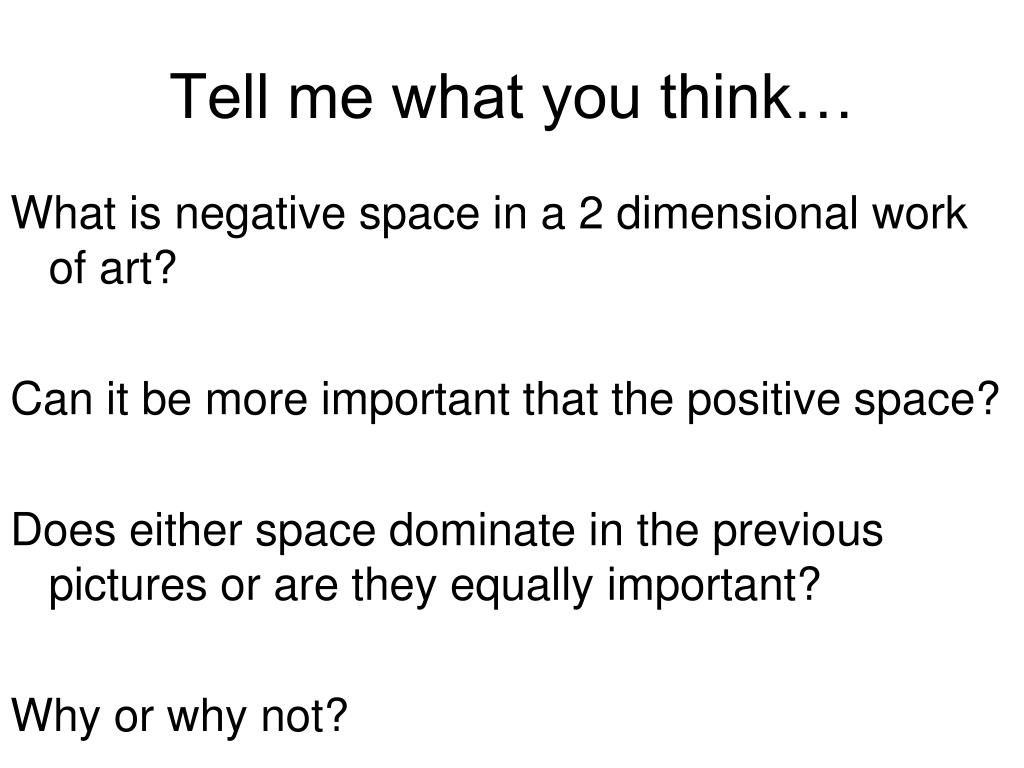 Tell me what you think…

What is negative space in a 2 dimensional work of art?

Can it be more important that the positive space?

Does either space dominate in the previous pictures or are they equally important?

Why or why not?